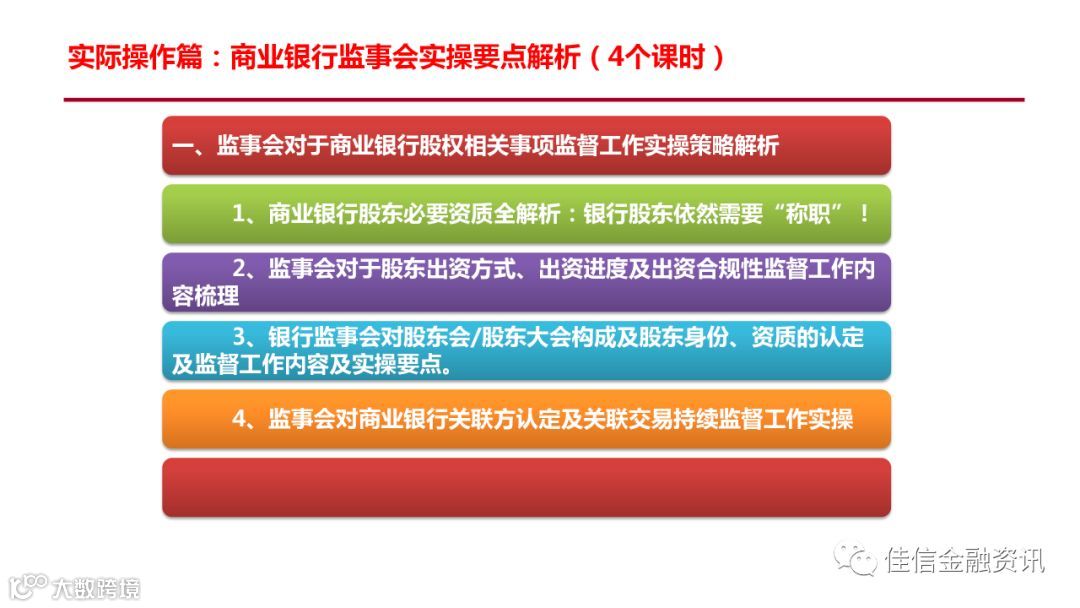 实际操作篇：商业银行监事会实操要点解析（4个课时）

一、监事会对于商业银行股权相关事项监督工作实操策略解析

1、商业银行股东必要资质全解析：银行股东依然需要“称职”！

2、监事会对于股东出资方式、出资进度及出资合规性监督工作内容梳理

3、银行监事会对股东会/股东大会构成及股东身份、资质的认定及监督工作内容及实操要点。

4、监事会对商业银行关联方认定及关联交易持续监督工作实操

佳信金融资讯

大数跨境